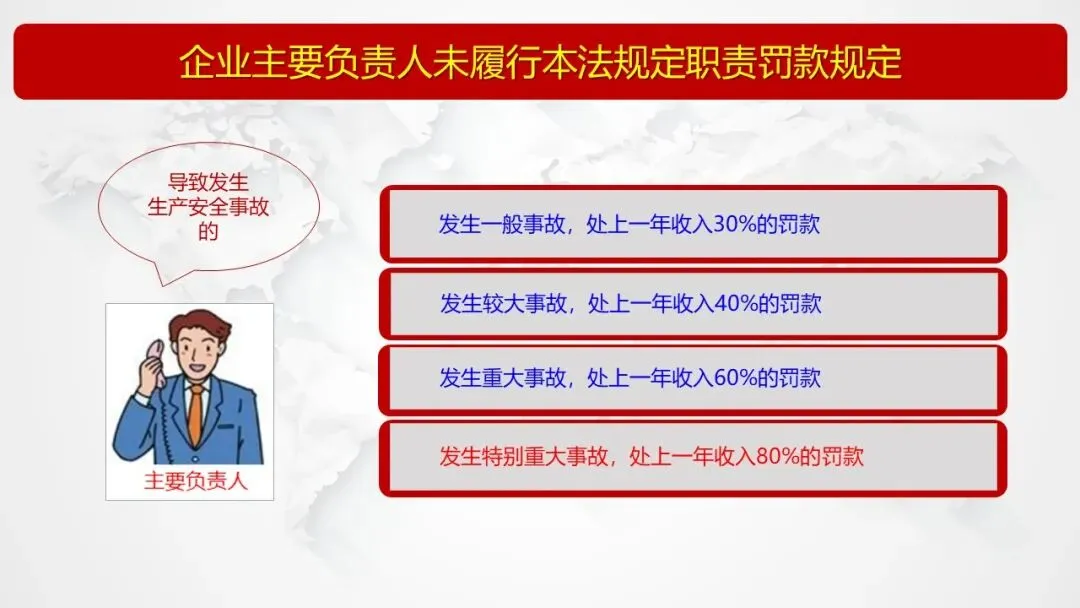 企业主要负责人未履行本法规定职责罚款规定

导致发生生产安全事故的

主要负责人

发生一般事故，处上一年收入30%的罚款

发生较大事故，处上一年收入40%的罚款

发生重大事故，处上一年收入60%的罚款

发生特别重大事故，处上一年收入80%的罚款